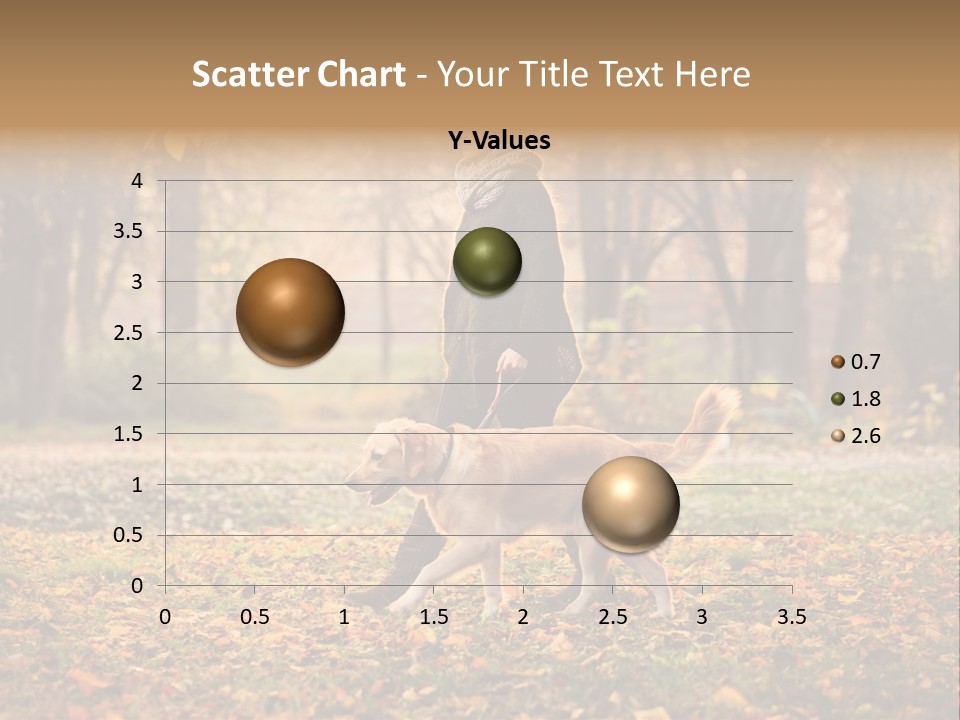 Scatter Chart - Your Title Text Here

Y-Values

4
3.5
3
2.5
2
1.5
1
0.5
0

0 0.5 1 1.5 2 2.5 3 3.5

0.7
1.8
2.6